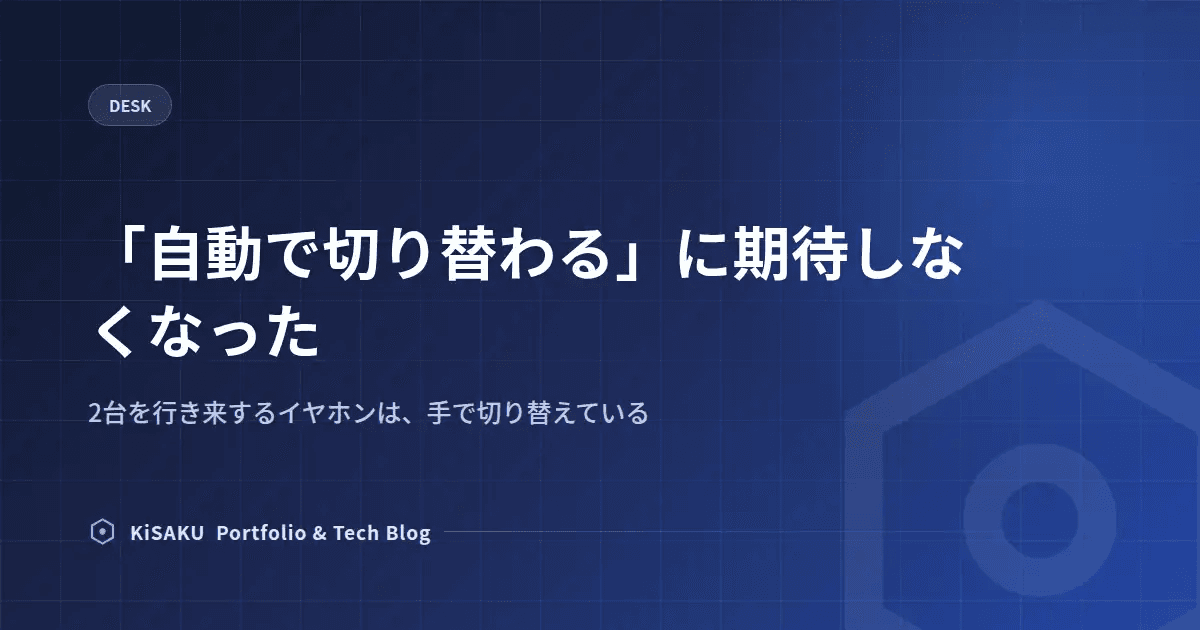 DESK

「自動で切り替わる」に期待しなくなった

2台を行き来するイヤホンは、手で切り替えている

KiSAKU Portfolio & Tech Blog